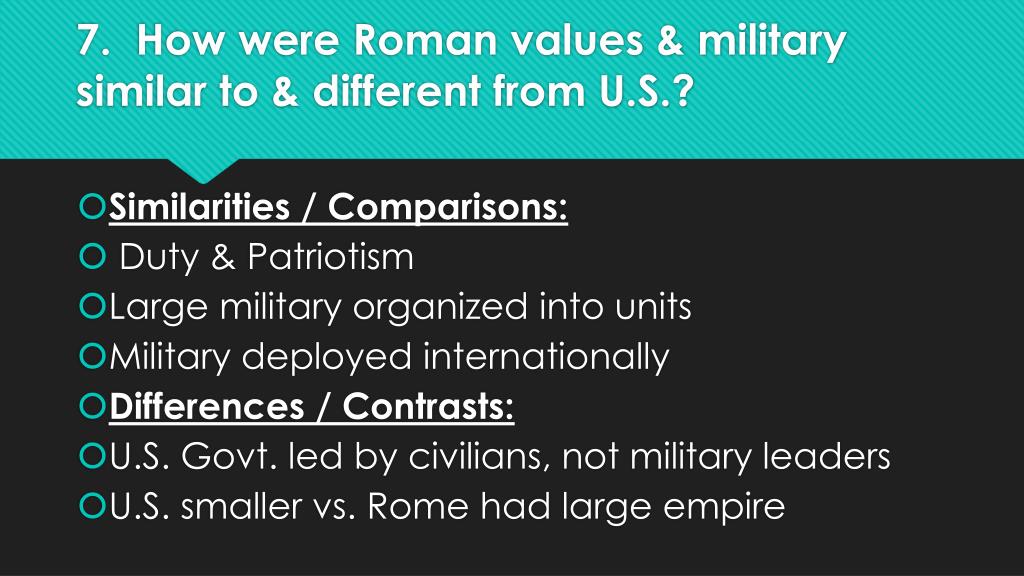 7. How were Roman values & military similar to & different from U.S.?

Similarities / Comparisons:
Duty & Patriotism
Large military organized into units
Military deployed internationally
Differences / Contrasts:
U.S. Govt. led by civilians, not military leaders
U.S. smaller vs. Rome had large empire